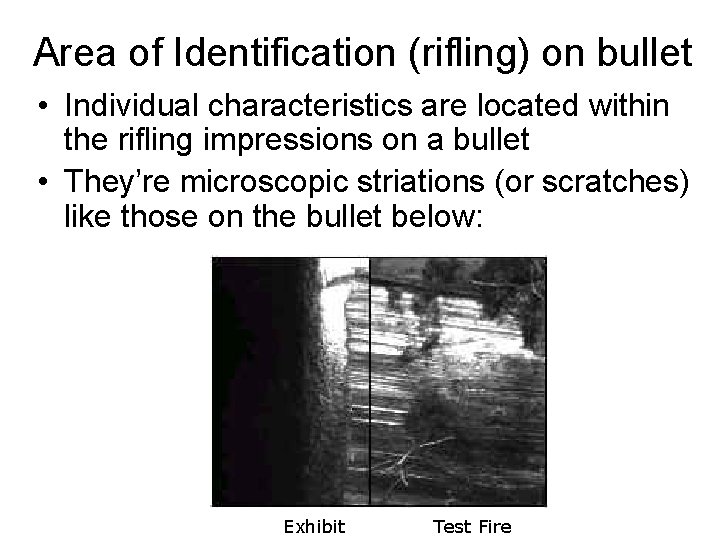 Area of Identification (rifling) on bullet

• Individual characteristics are located within the rifling impressions on a bullet

• They're microscopic striations (or scratches) like those on the bullet below:

Exhibit

Test Fire